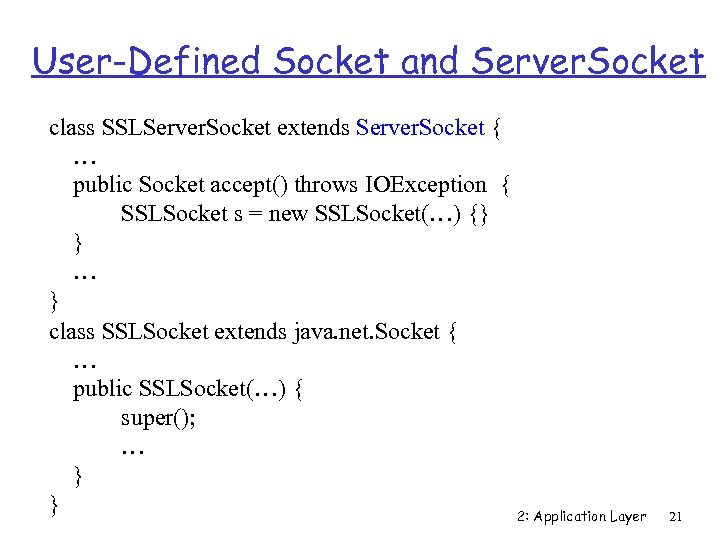 User-Defined Socket and ServerSocket

class SSLServerSocket extends ServerSocket {
…
public Socket accept() throws IOException {
SSLSocket s = new SSLSocket(…) {}
}
…
}
class SSLSocket extends java.net.Socket {
…
public SSLSocket(…) {
super();
…
}
}

2: Application Layer 21